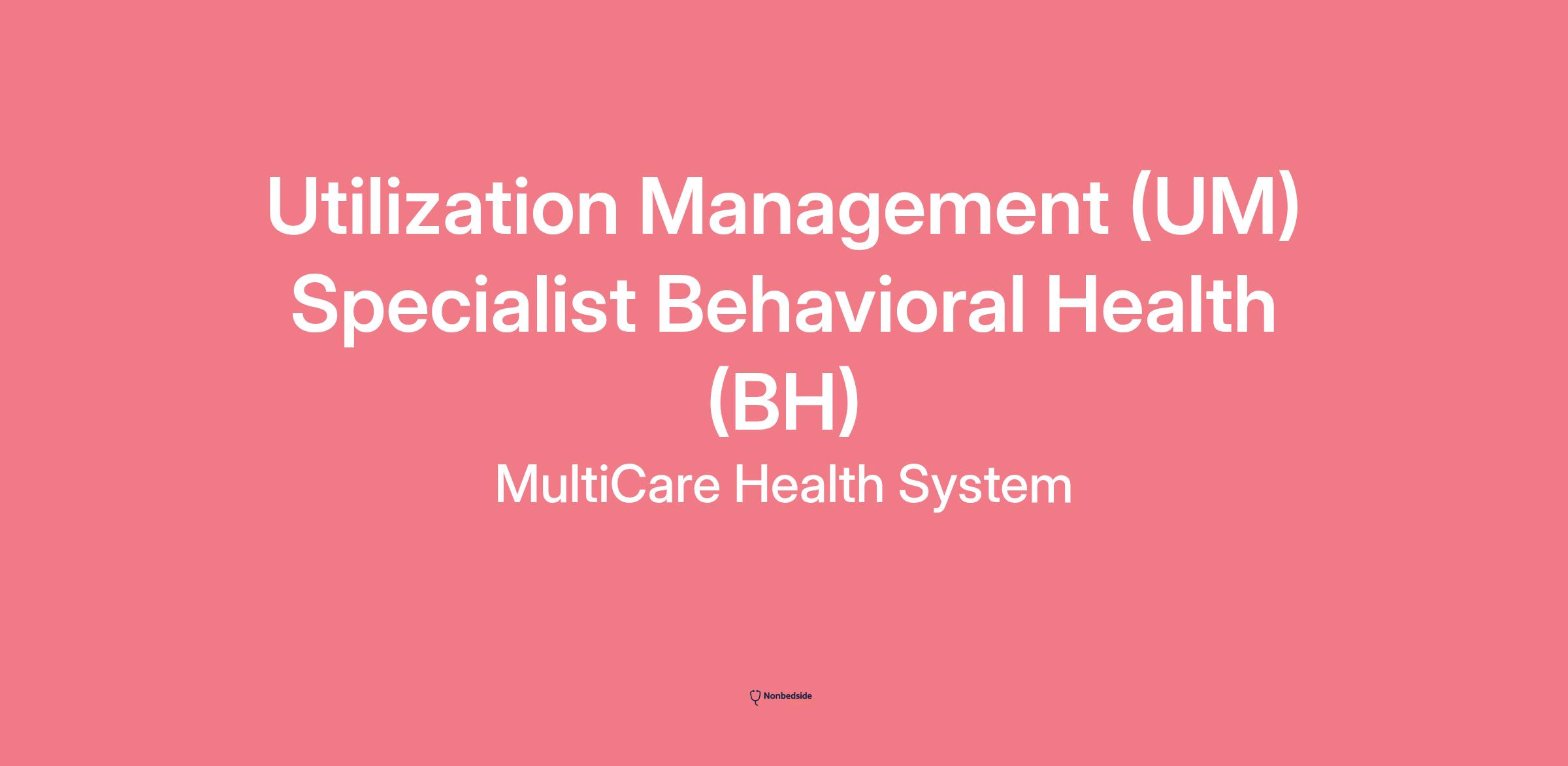 Utilization Management (UM) Specialist Behavioral Health (BH)

MultiCare Health System

Nonbedside